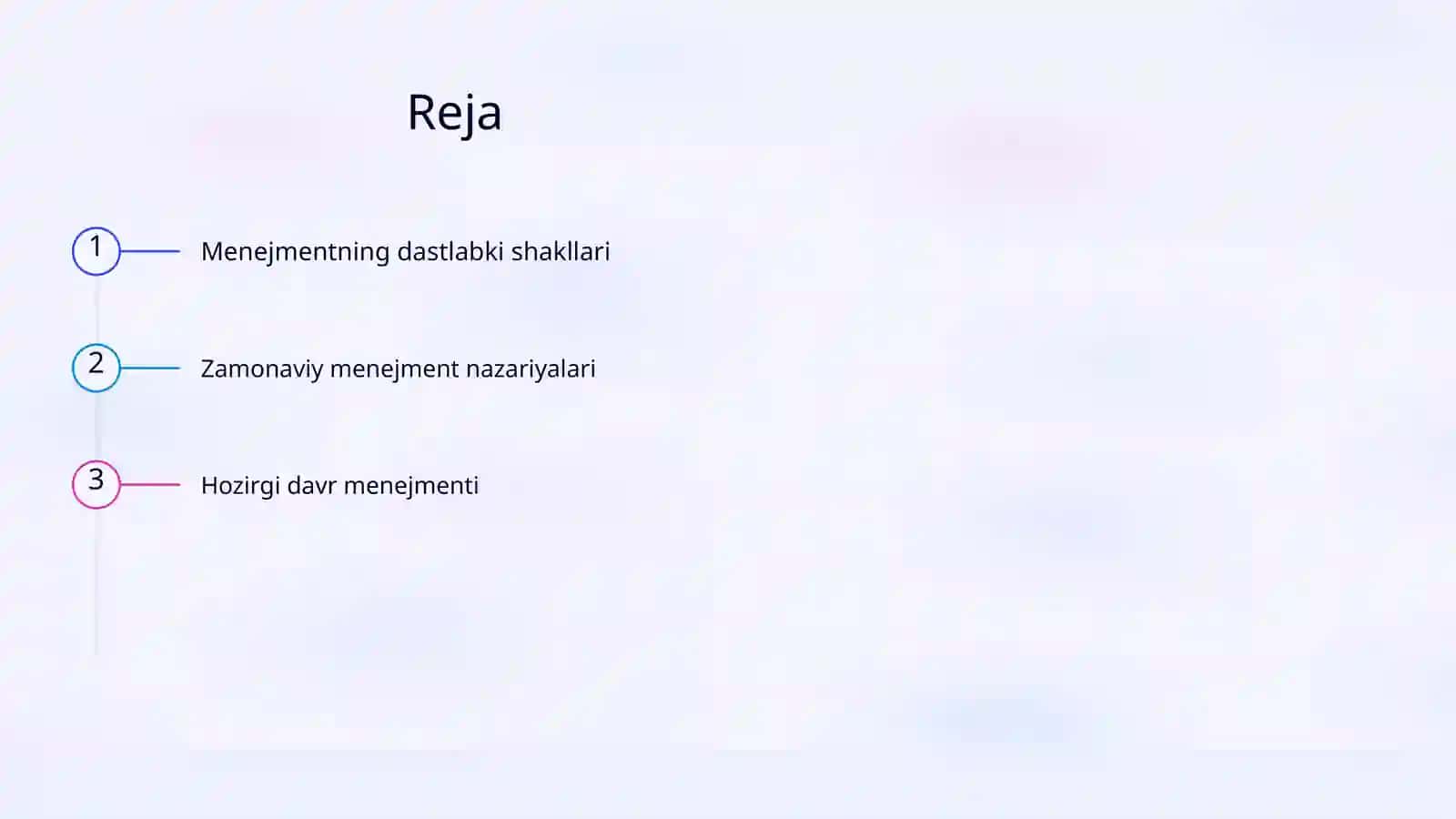 Reja

1 Menejmentning dastlabki shakllari

2 Zamonaviy menejment nazariyalari

3 Hozirgi davr menejmenti